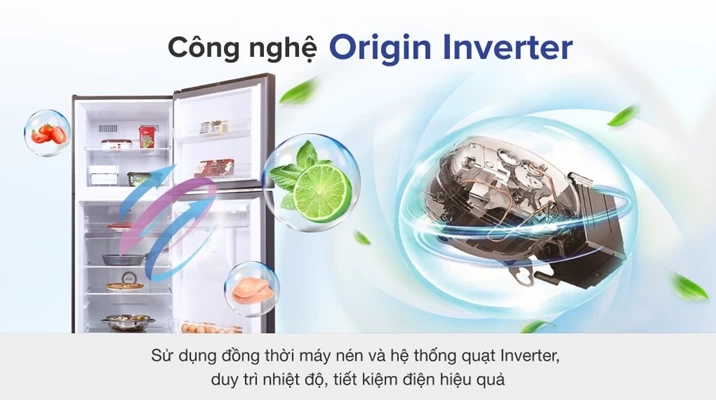 Công nghệ Origin Inverter

Sử dụng đồng thời máy nén và hệ thống quạt Inverter, duy trì nhiệt độ, tiết kiệm điện hiệu quả